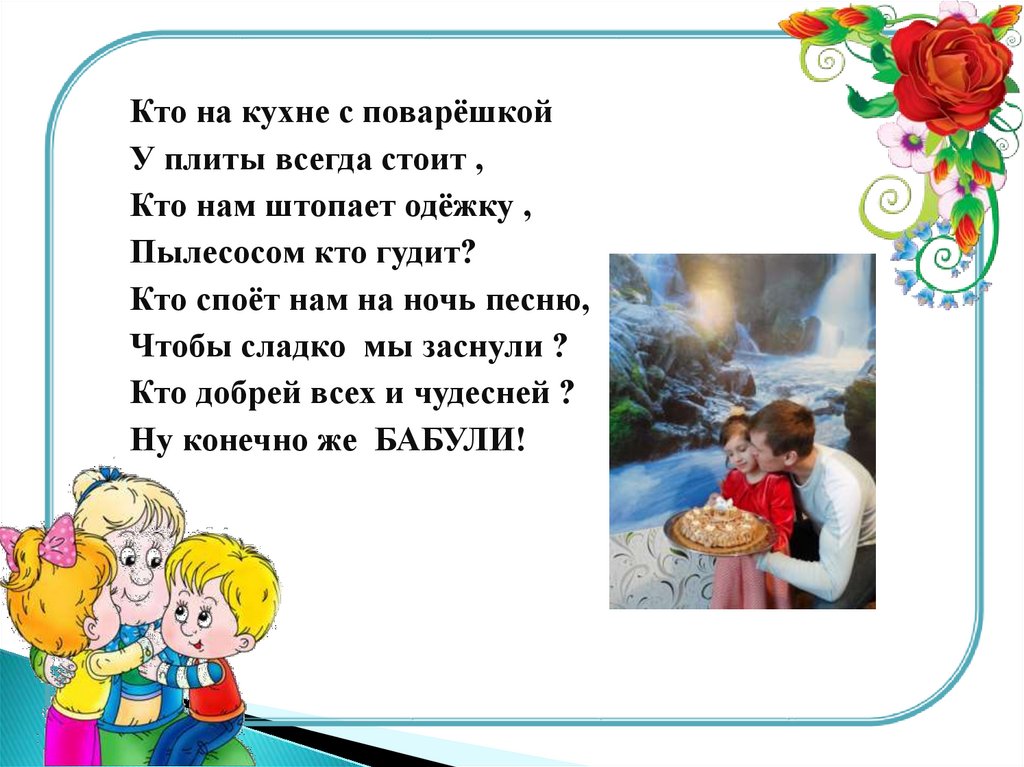 Кто на кухне с поварёшкой
У плиты всегда стоит ,
Кто нам штопает одёжку ,
Пылесосом кто гудит?
Кто споёт нам на ночь песню,
Чтобы сладко мы заснули ?
Кто добрей всех и чудесней ?
Ну конечно же БАБУЛИ!